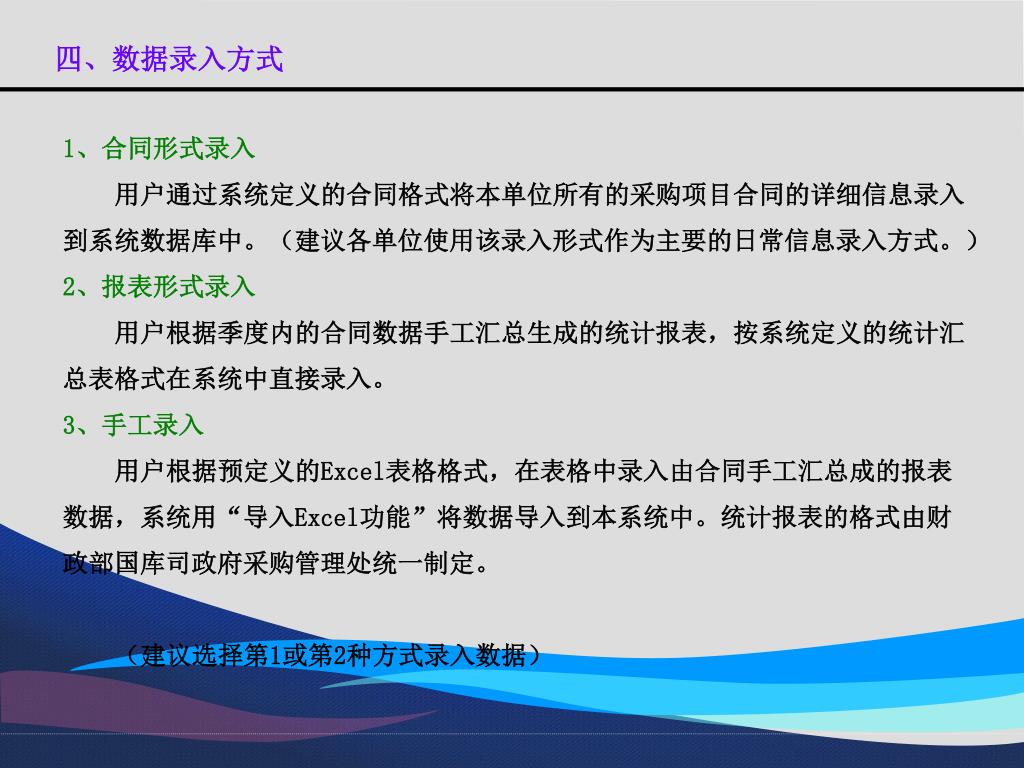 四、数据录入方式

1、合同形式录入

用户通过系统定义的合同格式将本单位所有的采购项目合同的详细信息录入到系统数据库中。（建议各单位使用该录入形式作为主要的日常信息录入方式。）

2、报表形式录入

用户根据季度内的合同数据手工汇总生成的统计报表，按系统定义的统计汇总表格式在系统中直接录入。

3、手工录入

用户根据预定义的Excel表格格式，在表格中录入由合同手工汇总成的报表数据，系统用“导入Excel功能”将数据导入到本系统中。统计报表的格式由财政部国库司政府采购管理处统一制定。

（建议选择第1或第2种方式录入数据）